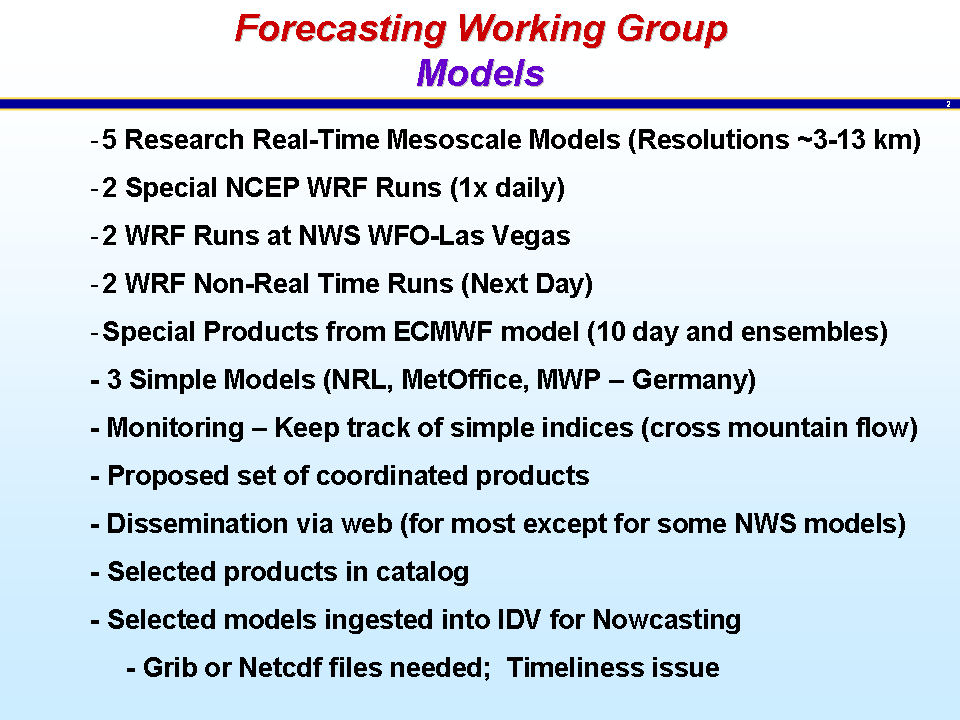 Forecasting Working Group
Models

2

-5 Research Real-Time Mesoscale Models (Resolutions ~3-13 km)

-2 Special NCEP WRF Runs (1x daily)

-2 WRF Runs at NWS WFO-Las Vegas

-2 WRF Non-Real Time Runs (Next Day)

-Special Products from ECMWF model (10 day and ensembles)

- 3 Simple Models (NRL, MetOffice, MWP – Germany)

- Monitoring – Keep track of simple indices (cross mountain flow)

- Proposed set of coordinated products

- Dissemination via web (for most except for some NWS models)

- Selected products in catalog

- Selected models ingested into IDV for Nowcasting

- Grib or Netcdf files needed; Timeliness issue